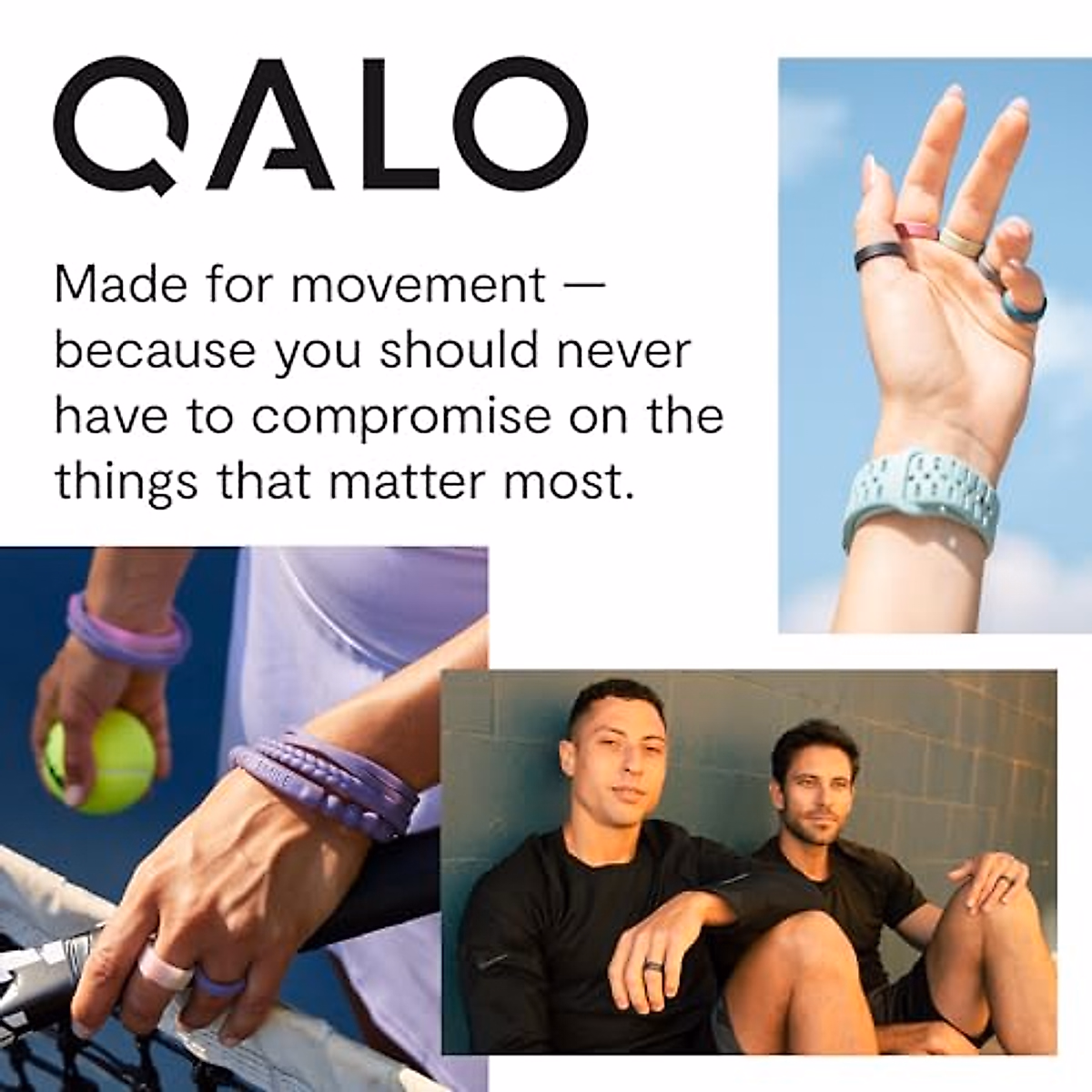 QALO

Made for movement — because you should never have to compromise on the things that matter most.